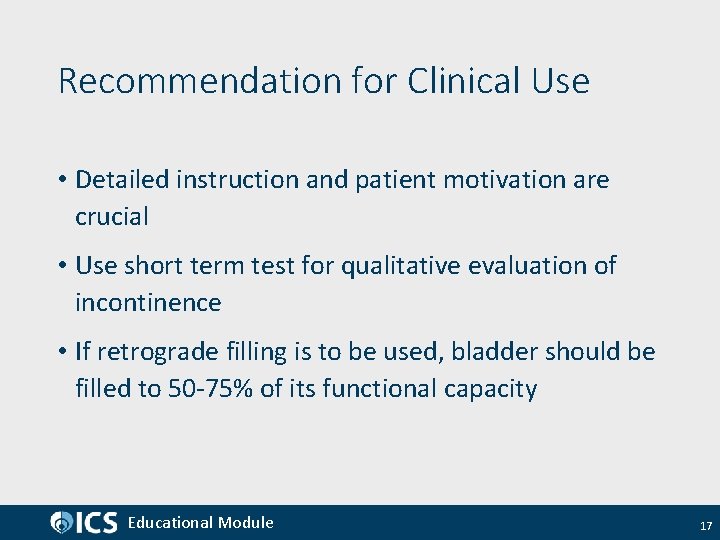 Recommendation for Clinical Use

• Detailed instruction and patient motivation are crucial

• Use short term test for qualitative evaluation of incontinence

• If retrograde filling is to be used, bladder should be filled to 50-75% of its functional capacity

ICS Educational Module

17